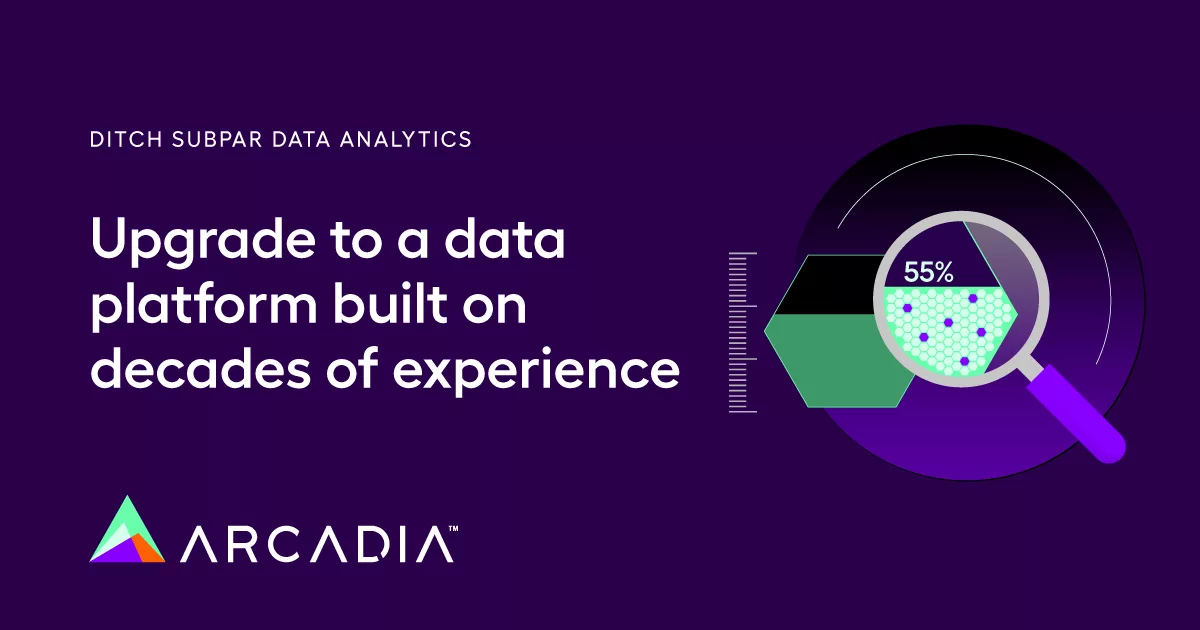 DITCH SUBPAR DATA ANALYTICS

Upgrade to a data platform built on decades of experience

55%

ARCADIA™